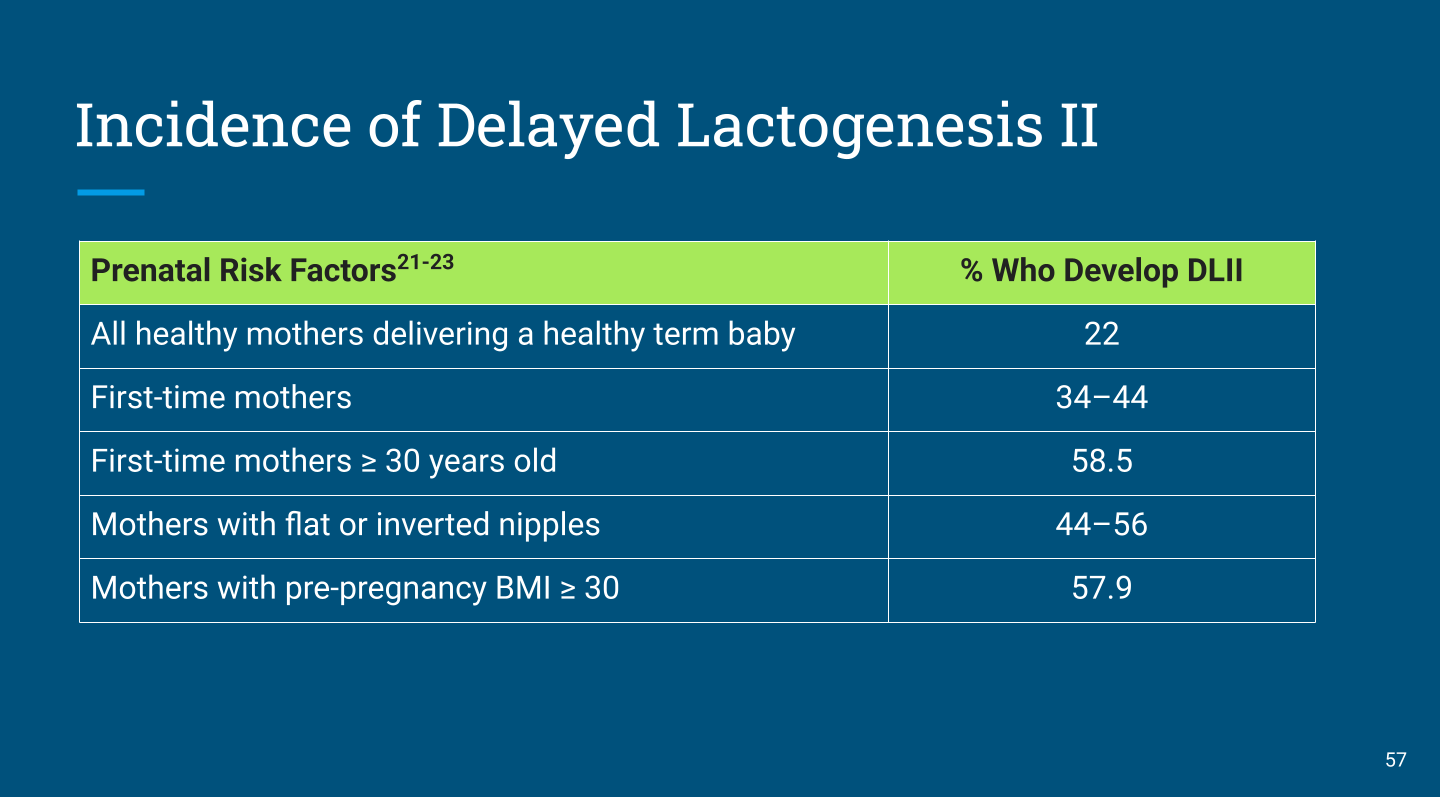 Incidence of Delayed Lactogenesis II

| Prenatal Risk Factors$^{21-23}$ | % Who Develop DLII |
|---|---|
| All healthy mothers delivering a healthy term baby | 22 |
| First-time mothers | 34–44 |
| First-time mothers ≥ 30 years old | 58.5 |
| Mothers with flat or inverted nipples | 44–56 |
| Mothers with pre-pregnancy BMI ≥ 30 | 57.9 |

57